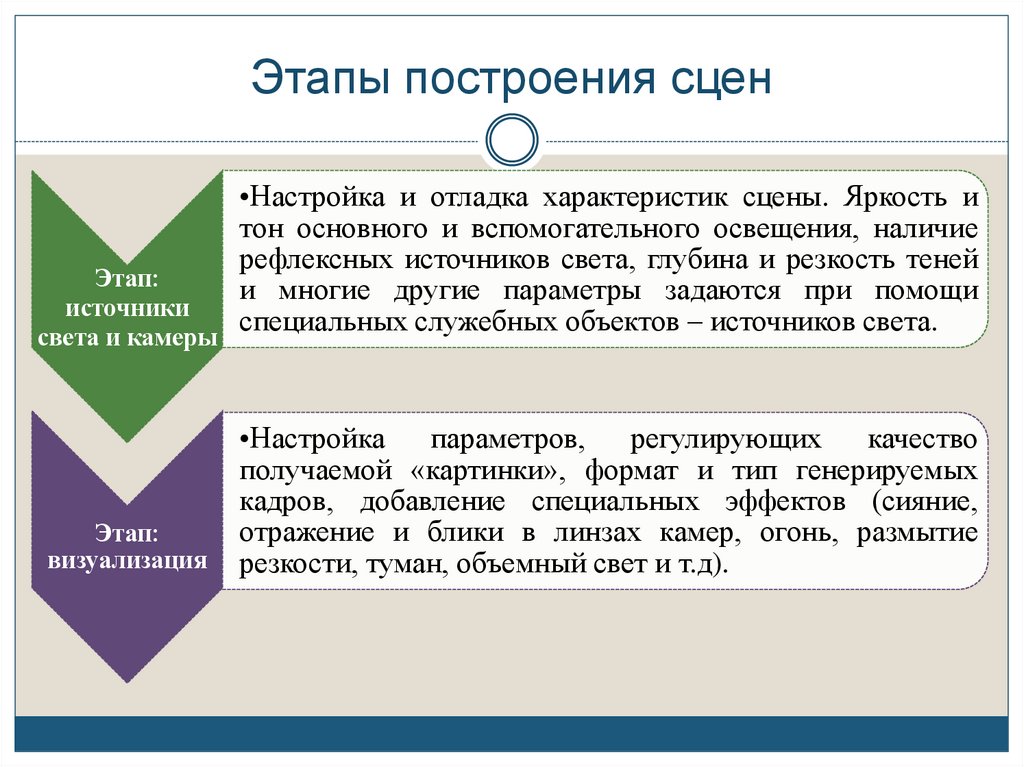 Этапы построения сцен

Этап: источники света и камеры

•Настройка и отладка характеристик сцены. Яркость и тон основного и вспомогательного освещения, наличие рефлексных источников света, глубина и резкость теней и многие другие параметры задаются при помощи специальных служебных объектов – источников света.

Этап: визуализация

•Настройка параметров, регулирующих качество получаемой «картинки», формат и тип генерируемых кадров, добавление специальных эффектов (сияние, отражение и блики в линзах камер, огонь, размытие резкости, туман, объемный свет и т.д).